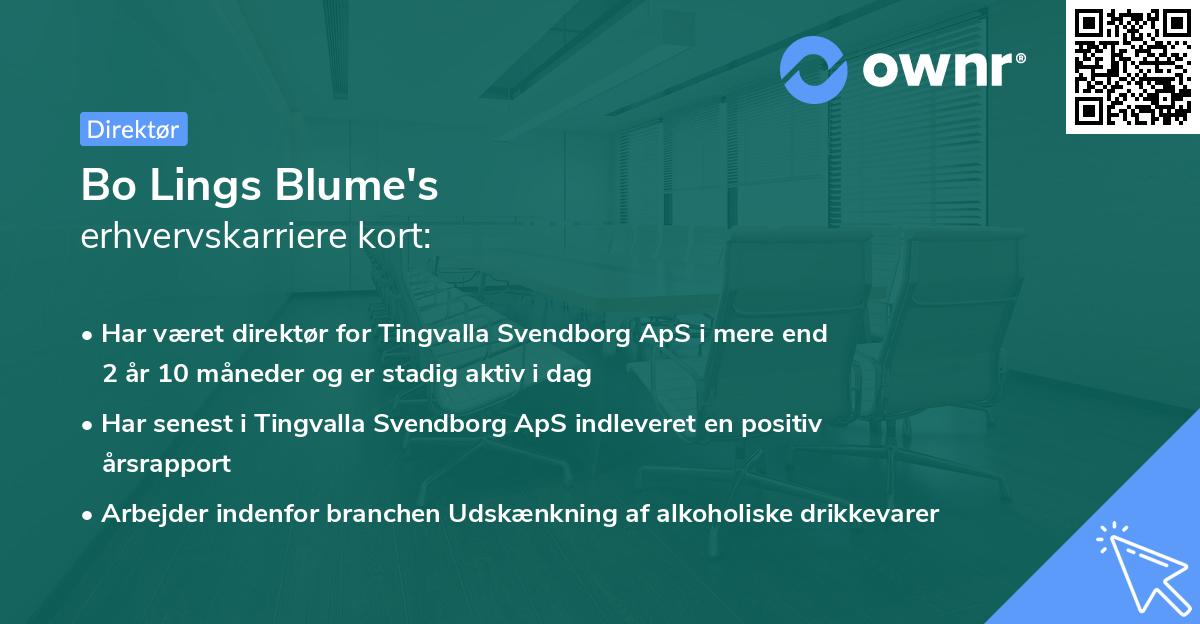 ownr®

Direktør

Bo Lings Blume's
erhvervskarriere kort:

• Har været direktør for Tingvalla Svendborg ApS i mere end 2 år 10 måneder og er stadig aktiv i dag

• Har senest i Tingvalla Svendborg ApS indleveret en positiv årsrapport

• Arbejder indenfor branchen Udskænkning af alkoholiske drikkevarer